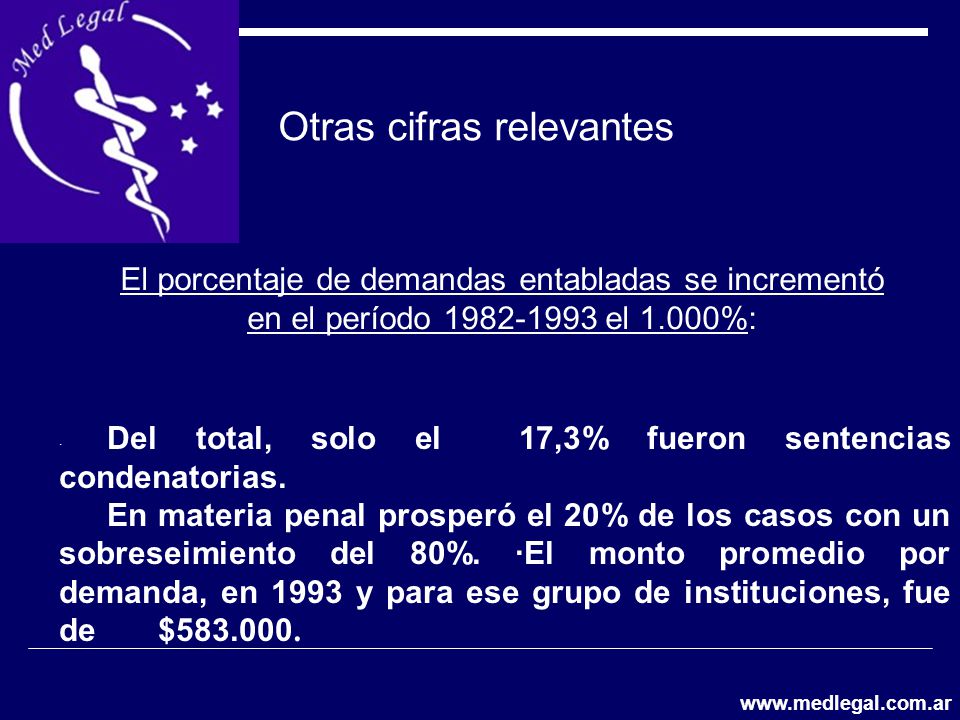 Med Legal

Otras cifras relevantes

El porcentaje de demandas entabladas se incrementó en el período 1982-1993 el 1.000%:

· Del total, solo el 17,3% fueron sentencias condenatorias.

En materia penal prosperó el 20% de los casos con un sobreseimiento del 80%. ·El monto promedio por demanda, en 1993 y para ese grupo de instituciones, fue de $583.000.

www.medlegal.com.ar